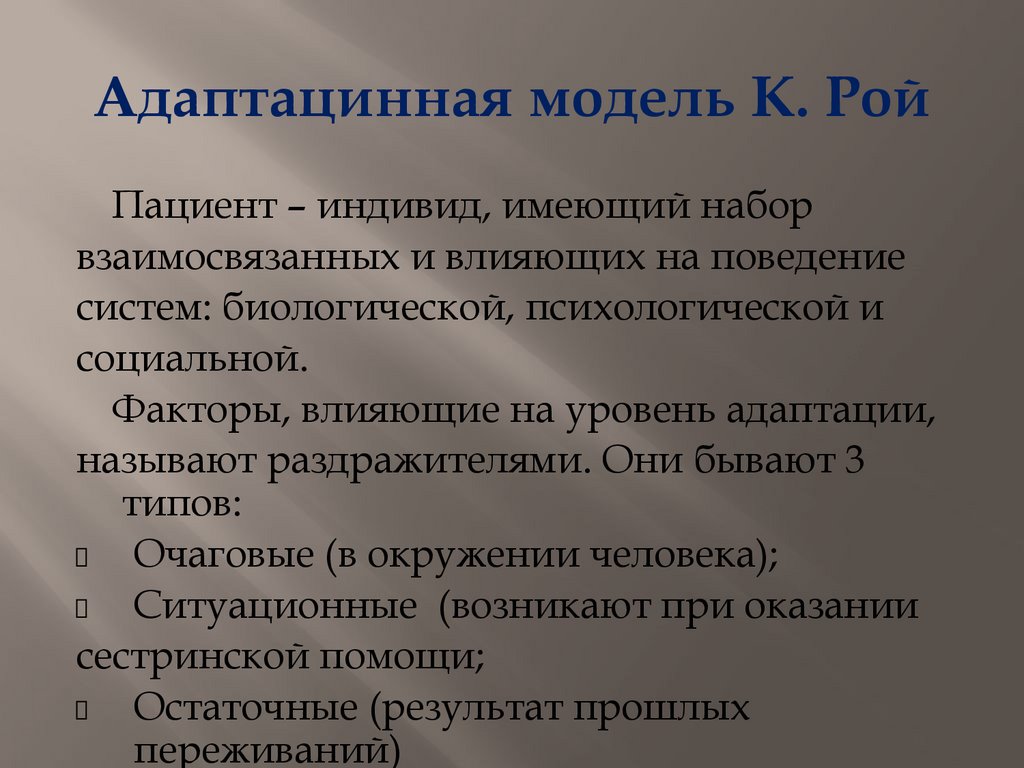 Адаптацинная модель К. Рой

Пациент – индивид, имеющий набор взаимосвязанных и влияющих на поведение систем: биологической, психологической и социальной.

Факторы, влияющие на уровень адаптации, называют раздражителями. Они бывают 3 типов:

Очаговые (в окружении человека);

Ситуационные (возникают при оказании сестринской помощи;

Остаточные (результат прошлых переживаний)